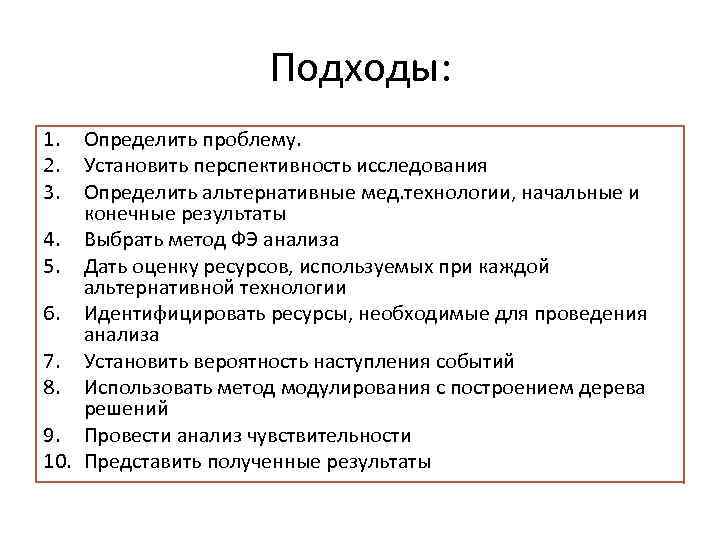 Подходы:

1. Определить проблему.
2. Установить перспективность исследования
3. Определить альтернативные мед.технологии, начальные и конечные результаты
4. Выбрать метод ФЭ анализа
5. Дать оценку ресурсов, используемых при каждой альтернативной технологии
6. Идентифицировать ресурсы, необходимые для проведения анализа
7. Установить вероятность наступления событий
8. Использовать метод модулирования с построением дерева решений
9. Провести анализ чувствительности
10. Представить полученные результаты